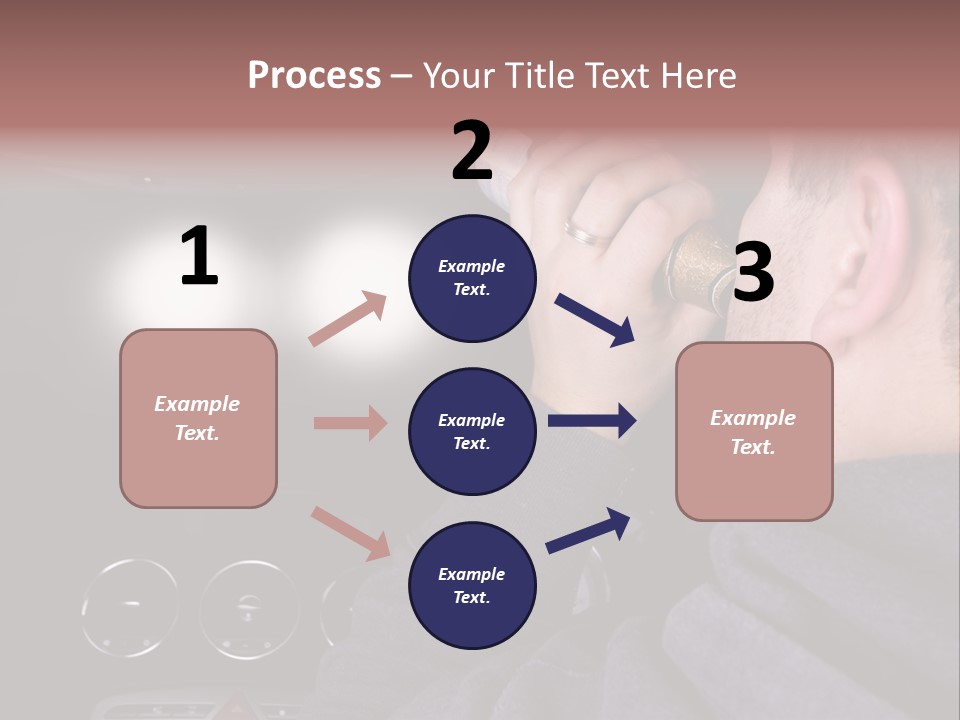 Process – Your Title Text Here

1

Example Text.

2

Example Text.

Example Text.

Example Text.

3

Example Text.